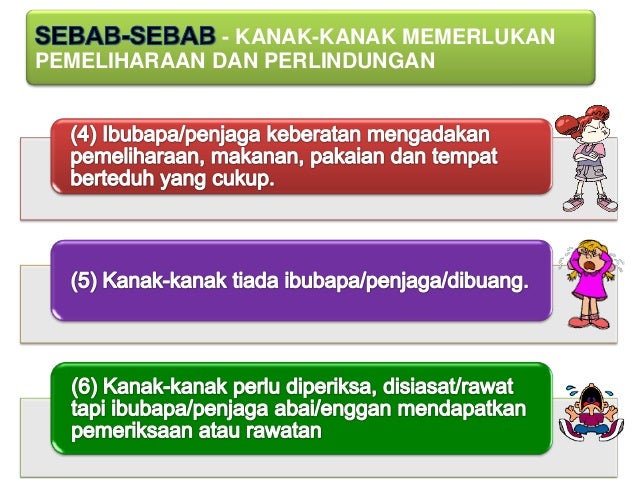 SEBAB-SEBAB - KANAK-KANAK MEMERLUKAN PEMELIHARAAN DAN PERLINDUNGAN

(4) Ibubapa/penjaga keberatan mengadakan pemeliharaan, makanan, pakaian dan tempat berteduh yang cukup.

(5) Kanak-kanak tiada ibubapa/penjaga/dibuang.

(6) Kanak-kanak perlu diperiksa, disiasat/rawat tapi ibubapa/penjaga abai/enggan mendapatkan pemeriksaan atau rawatan